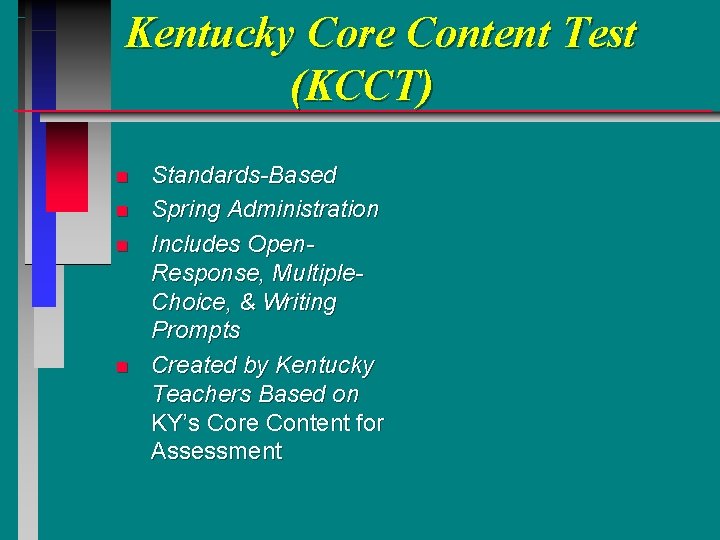 Kentucky Core Content Test (KCCT)

Standards-Based
Spring Administration
Includes Open-Response, Multiple-Choice, & Writing Prompts
Created by Kentucky Teachers Based on KY's Core Content for Assessment